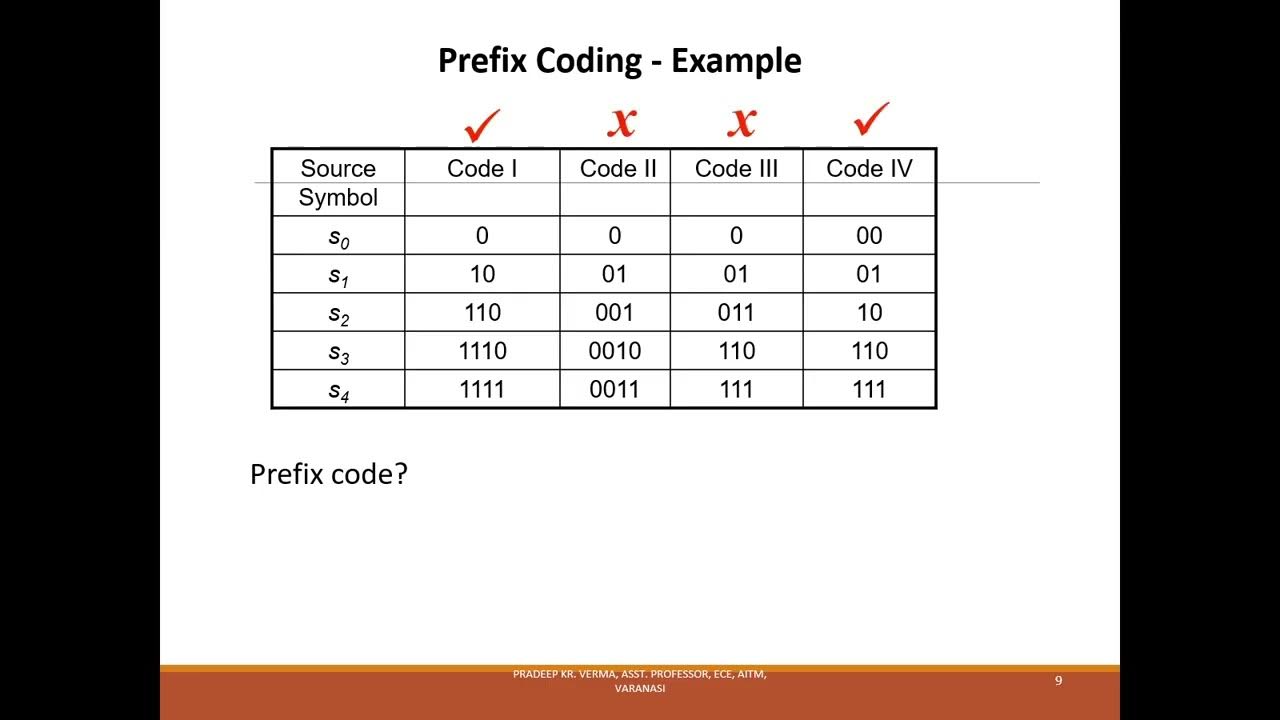 Prefix Coding - Example

✓ x x ✓

| Source Symbol | Code I | Code II | Code III | Code IV |
|---|---|---|---|---|
| $s_0$ | 0 | 0 | 0 | 00 |
| $s_1$ | 10 | 01 | 01 | 01 |
| $s_2$ | 110 | 001 | 011 | 10 |
| $s_3$ | 1110 | 0010 | 110 | 110 |
| $s_4$ | 1111 | 0011 | 111 | 111 |

Prefix code?

PRADEEP KR. VERMA, ASST. PROFESSOR, ECE, AITM, VARANASI

9